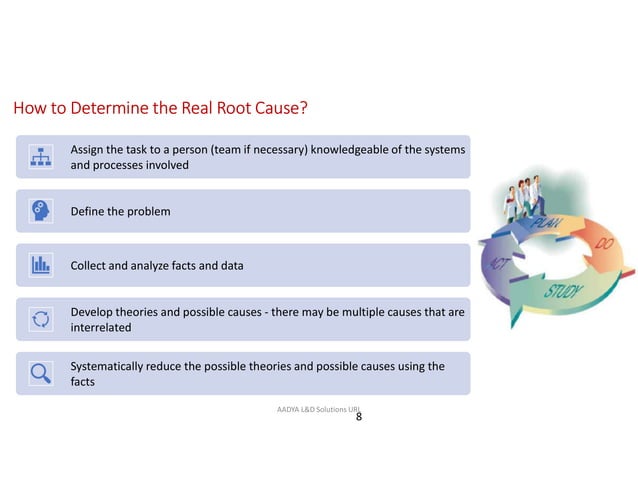 How to Determine the Real Root Cause?

Assign the task to a person (team if necessary) knowledgeable of the systems and processes involved

Define the problem

Collect and analyze facts and data

Develop theories and possible causes - there may be multiple causes that are interrelated

Systematically reduce the possible theories and possible causes using the facts

PLAN
DO
STUDY
ACT

AADYA L&D Solutions URL
8